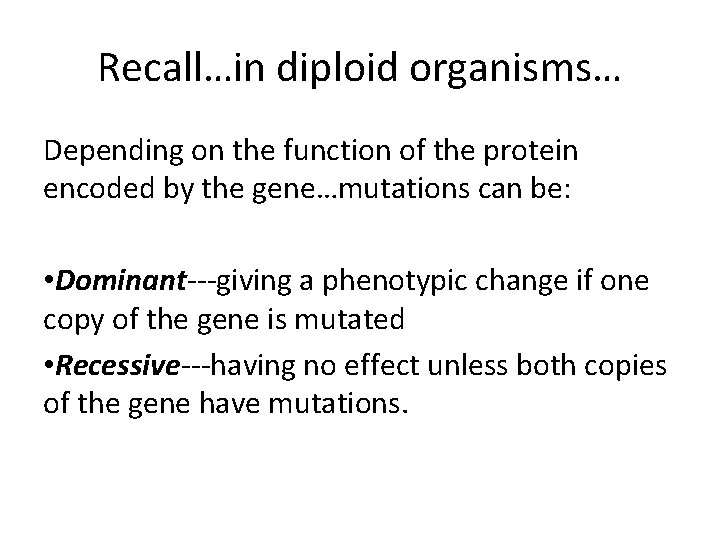 Recall…in diploid organisms…

Depending on the function of the protein encoded by the gene…mutations can be:

• Dominant---giving a phenotypic change if one copy of the gene is mutated
• Recessive---having no effect unless both copies of the gene have mutations.